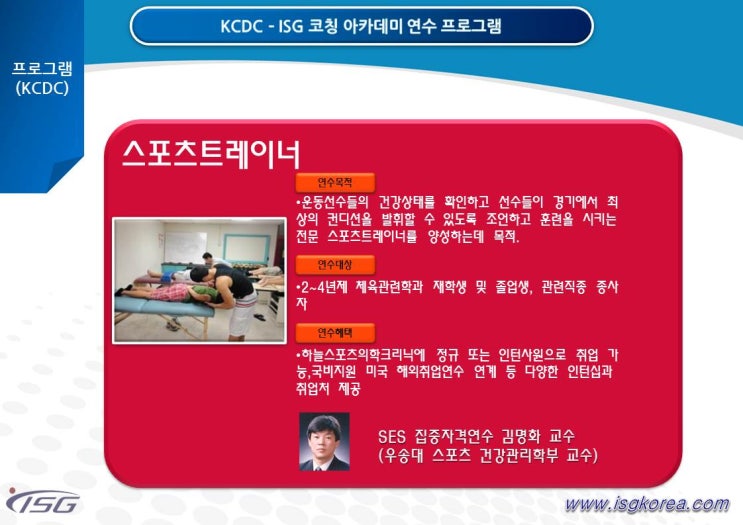 KCDC - ISG 코칭 아카데미 연수 프로그램

프로그램
(KCDC)

스포츠트레이너

연수목적

•운동선수들의 건강상태를 확인하고 선수들이 경기에서 최상의 컨디션을 발휘할 수 있도록 조언하고 훈련을 시키는 전문 스포츠트레이너를 양성하는데 목적.

연수대상

•2~4년제 체육관련학과 재학생 및 졸업생, 관련직종 종사자

연수혜택

•하늘스포츠의학크리닉에 정규 또는 인턴사원으로 취업 가능,국비지원 미국 해외취업연수 연계 등 다양한 인턴십과 취업처 제공

SES 집중자격연수 김명화 교수
(우송대 스포츠 건강관리학부 교수)

ISG

www.isgkorea.com